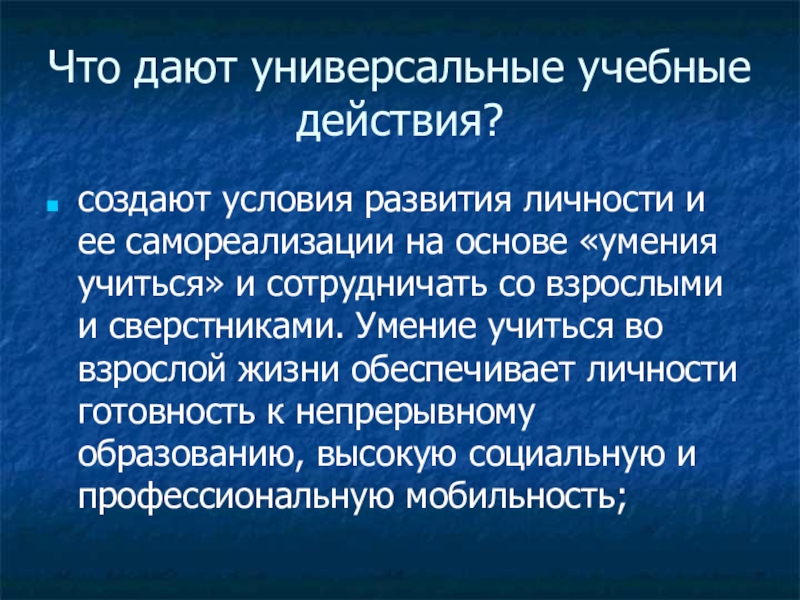 Что дают универсальные учебные действия?

создают условия развития личности и ее самореализации на основе «умения учиться» и сотрудничать со взрослыми и сверстниками. Умение учиться во взрослой жизни обеспечивает личности готовность к непрерывному образованию, высокую социальную и профессиональную мобильность;